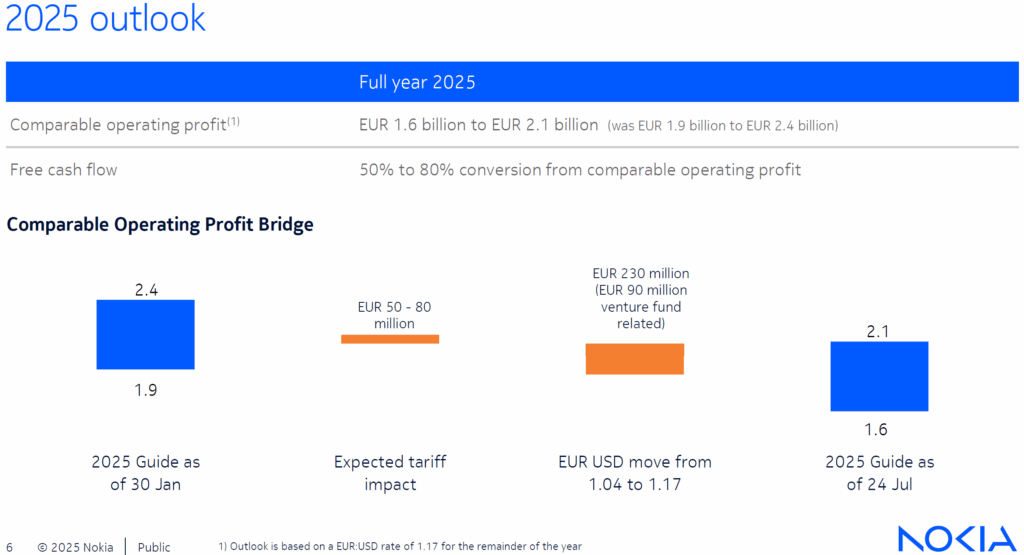 2025 outlook

| | Full year 2025 |
|---|---|
| Comparable operating profit$^{(1)}$ | EUR 1.6 billion to EUR 2.1 billion (was EUR 1.9 billion to EUR 2.4 billion) |
| Free cash flow | 50% to 80% conversion from comparable operating profit |

Comparable Operating Profit Bridge

2.4

1.9

2025 Guide as of 30 Jan

EUR 50 - 80 million

Expected tariff impact

EUR 230 million (EUR 90 million venture fund related)

EUR USD move from 1.04 to 1.17

2.1

1.6

2025 Guide as of 24 Jul

6 © 2025 Nokia | Public

1) Outlook is based on a EUR:USD rate of 1.17 for the remainder of the year

NOKIA